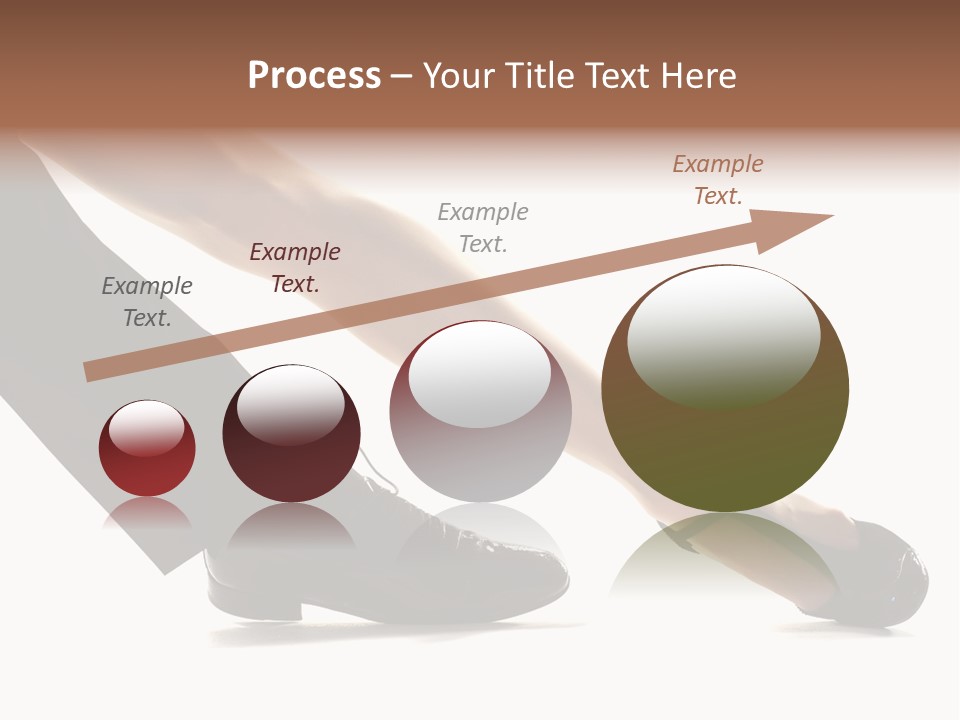 Process – Your Title Text Here

Example Text.

Example Text.

Example Text.

Example Text.